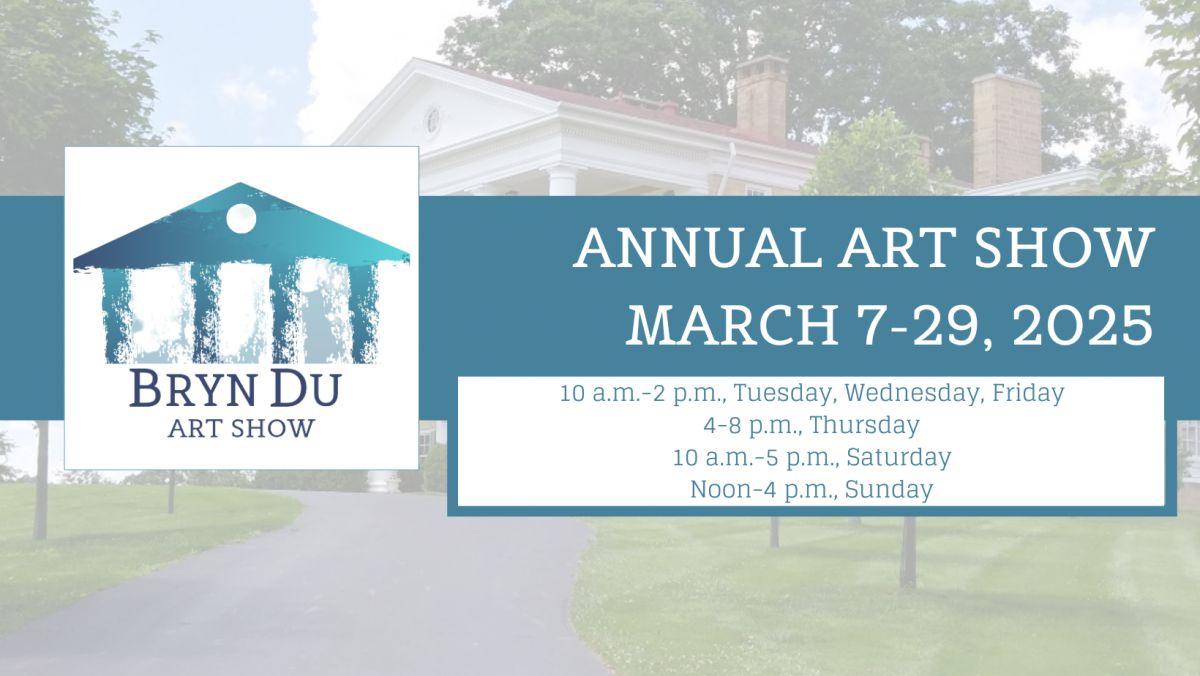 BRYN DU
ART SHOW

ANNUAL ART SHOW
MARCH 7-29, 2025

10 a.m.-2 p.m., Tuesday, Wednesday, Friday
4-8 p.m., Thursday
10 a.m.-5 p.m., Saturday
Noon-4 p.m., Sunday